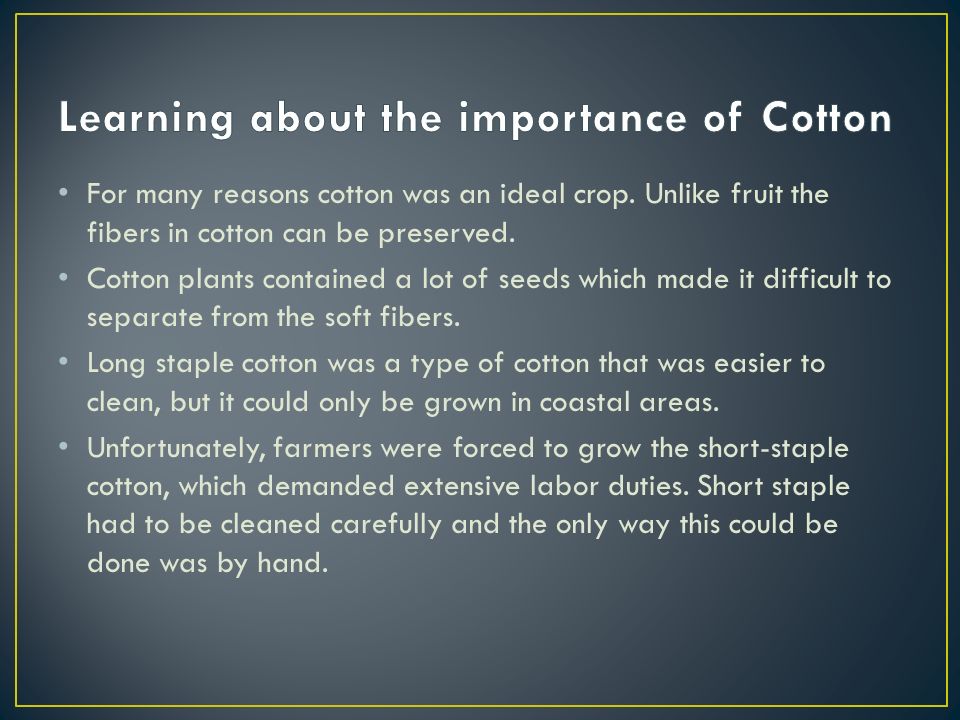 Learning about the importance of Cotton

• For many reasons cotton was an ideal crop. Unlike fruit the fibers in cotton can be preserved.

• Cotton plants contained a lot of seeds which made it difficult to separate from the soft fibers.

• Long staple cotton was a type of cotton that was easier to clean, but it could only be grown in coastal areas.

• Unfortunately, farmers were forced to grow the short-staple cotton, which demanded extensive labor duties. Short staple had to be cleaned carefully and the only way this could be done was by hand.